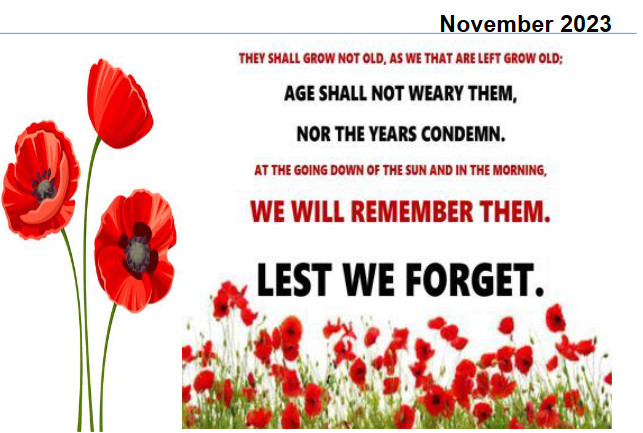 November 2023

THEY SHALL GROW NOT OLD, AS WE THAT ARE LEFT GROW OLD;

AGE SHALL NOT WEARY THEM,

NOR THE YEARS CONDEMN.

AT THE GOING DOWN OF THE SUN AND IN THE MORNING,

WE WILL REMEMBER THEM.

LEST WE FORGET.